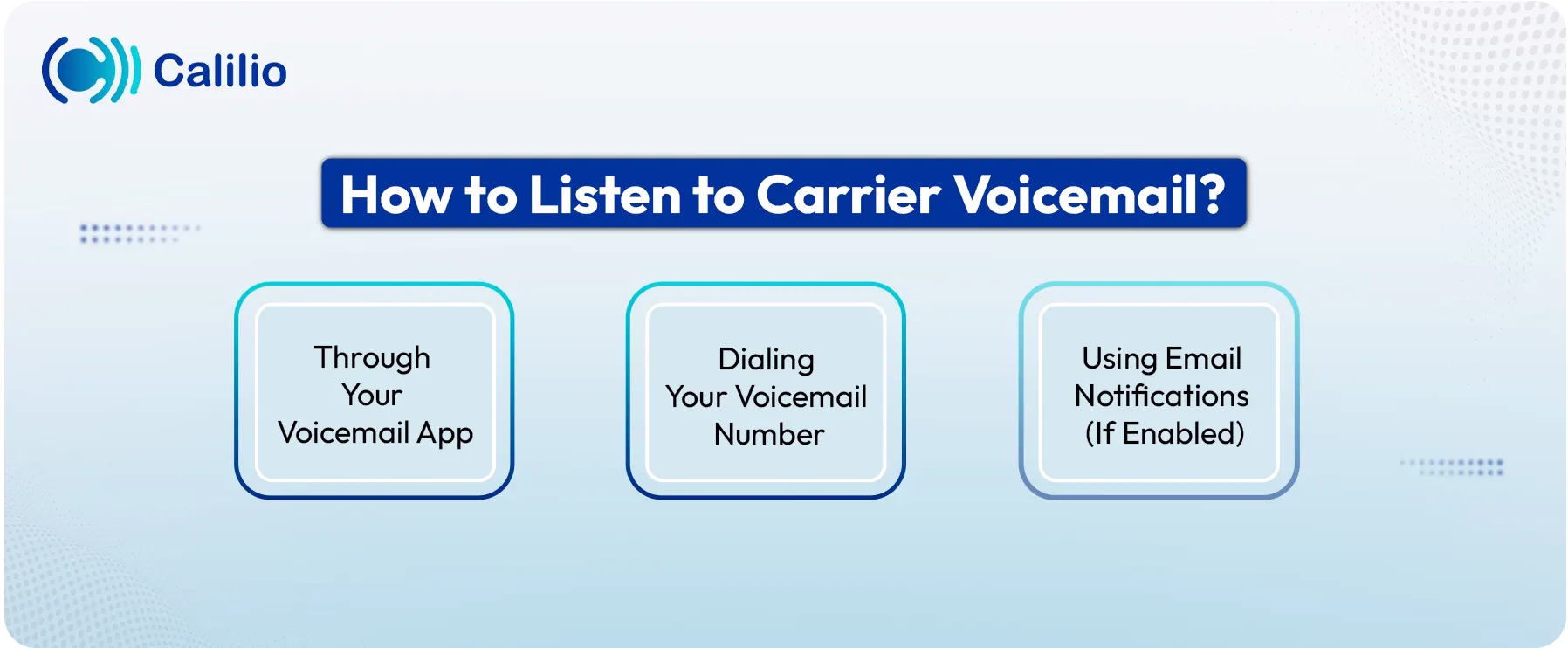 Calilio

How to Listen to Carrier Voicemail?

Through Your Voicemail App

Dialing Your Voicemail Number

Using Email Notifications (If Enabled)